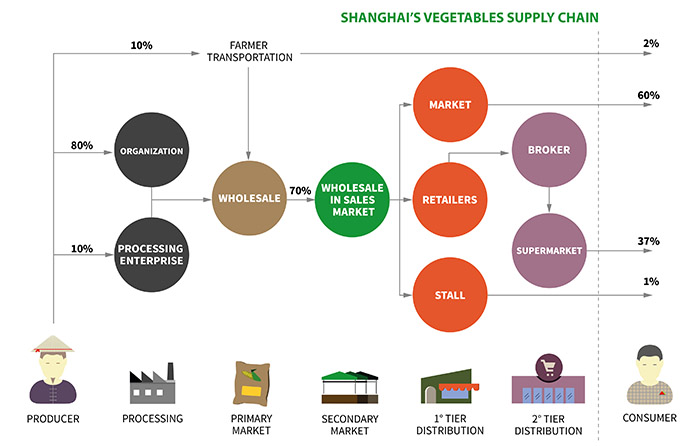 SHANGHAI'S VEGETABLES SUPPLY CHAIN

10%

FARMER TRANSPORTATION

2%

80%

ORGANIZATION

10%

PROCESSING ENTERPRISE

WHOLESALE

70%

WHOLESALE IN SALES MARKET

MARKET

60%

RETAILERS

BROKER

SUPERMARKET

37%

STALL

1%

PRODUCER

PROCESSING

PRIMARY MARKET

SECONDARY MARKET

1° TIER DISTRIBUTION

2° TIER DISTRIBUTION

CONSUMER